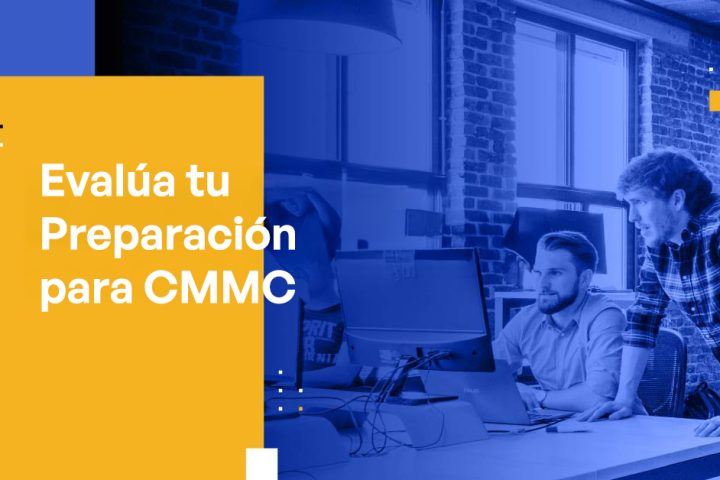 Evalúa tu Preparación para CMMC